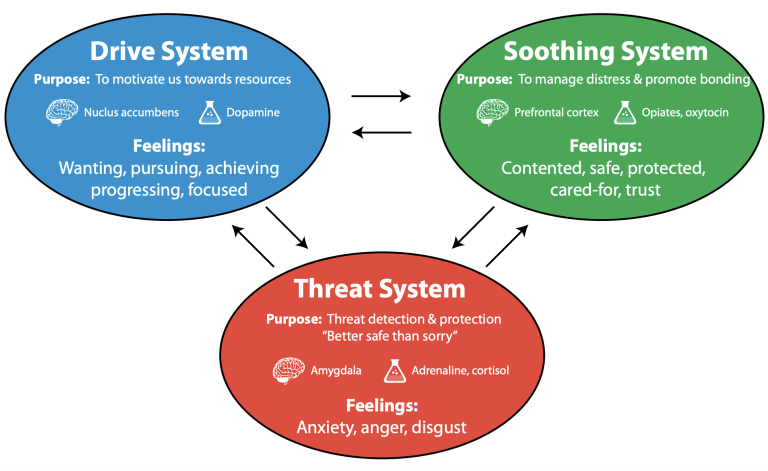 Drive System

Purpose: To motivate us towards resources

Nuclus accumbens

Dopamine

Feelings:
Wanting, pursuing, achieving progressing, focused

Soothing System

Purpose: To manage distress & promote bonding

Prefrontal cortex

Opiates, oxytocin

Feelings:
Contented, safe, protected, cared-for, trust

Threat System

Purpose: Threat detection & protection
"Better safe than sorry"

Amygdala

Adrenaline, cortisol

Feelings:
Anxiety, anger, disgust